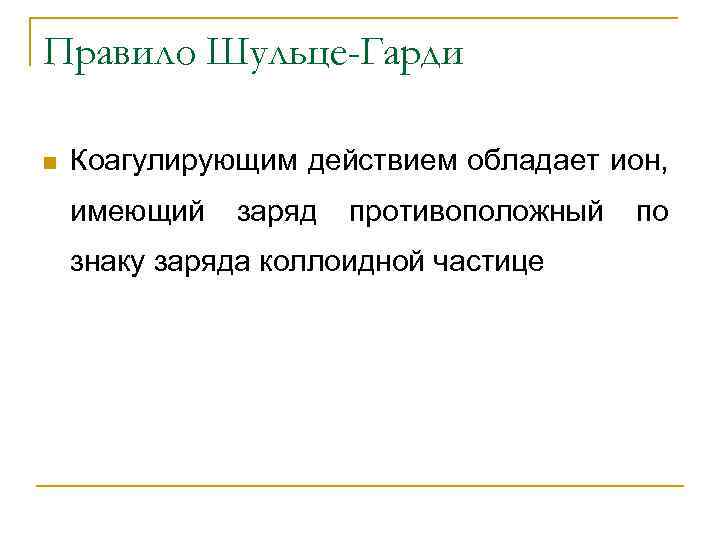 Правило Шульце-Гарди

Коагулирующим действием обладает ион, имеющий заряд противоположный по знаку заряда коллоидной частице